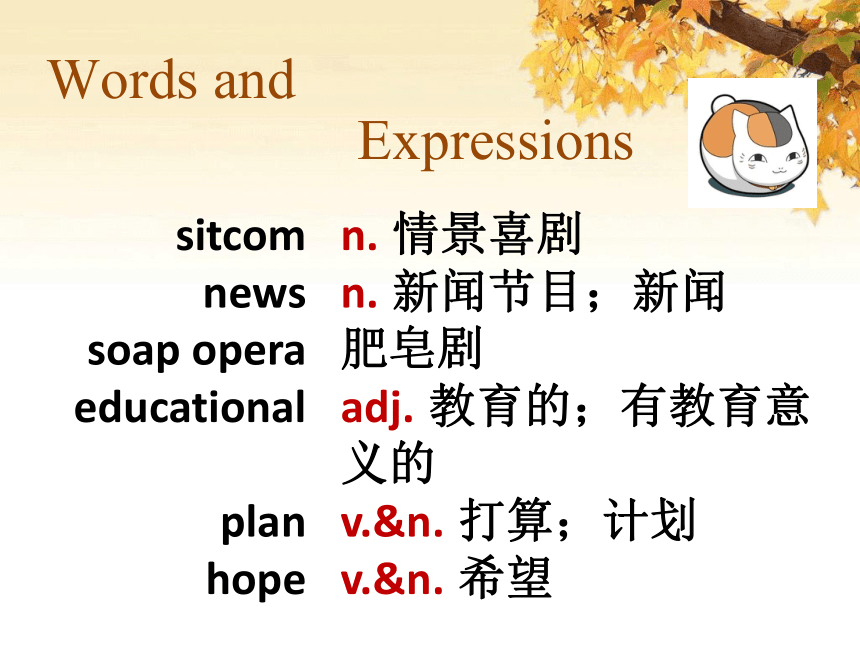 Words and Expressions

sitcom n. 情景喜剧
news n. 新闻节目；新闻
soap opera 肥皂剧
educational adj. 教育的；有教育意义的
plan v.&n. 打算；计划
hope v.&n. 希望